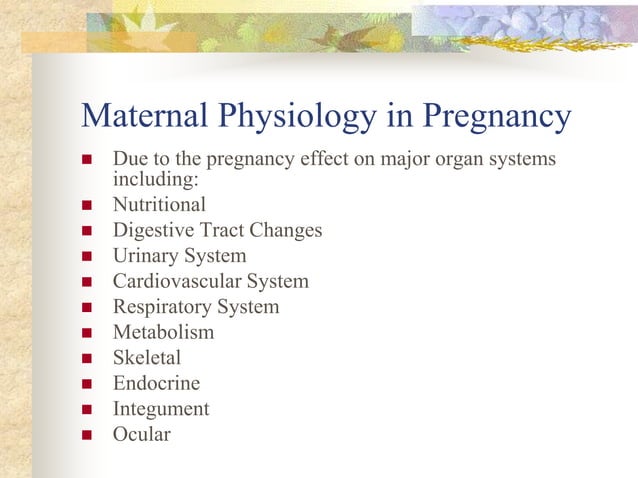 Maternal Physiology in Pregnancy

- Due to the pregnancy effect on major organ systems including:
- Nutritional
- Digestive Tract Changes
- Urinary System
- Cardiovascular System
- Respiratory System
- Metabolism
- Skeletal
- Endocrine
- Integument
- Ocular